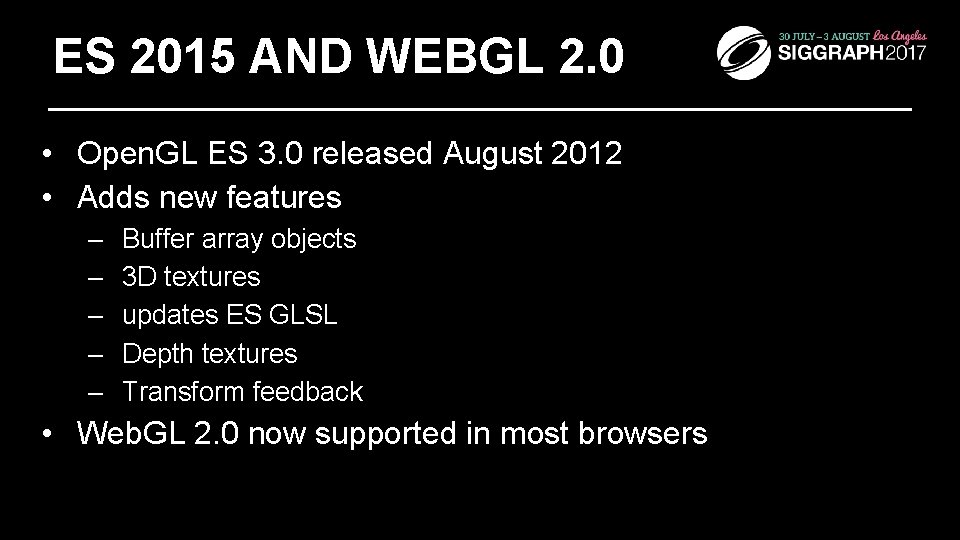 ES 2015 AND WEBGL 2.0

30 JULY – 3 AUGUST Los Angeles
SIGGRAPH2017

• OpenGL ES 3.0 released August 2012
• Adds new features
  – Buffer array objects
  – 3D textures
  – updates ES GLSL
  – Depth textures
  – Transform feedback
• WebGL 2.0 now supported in most browsers